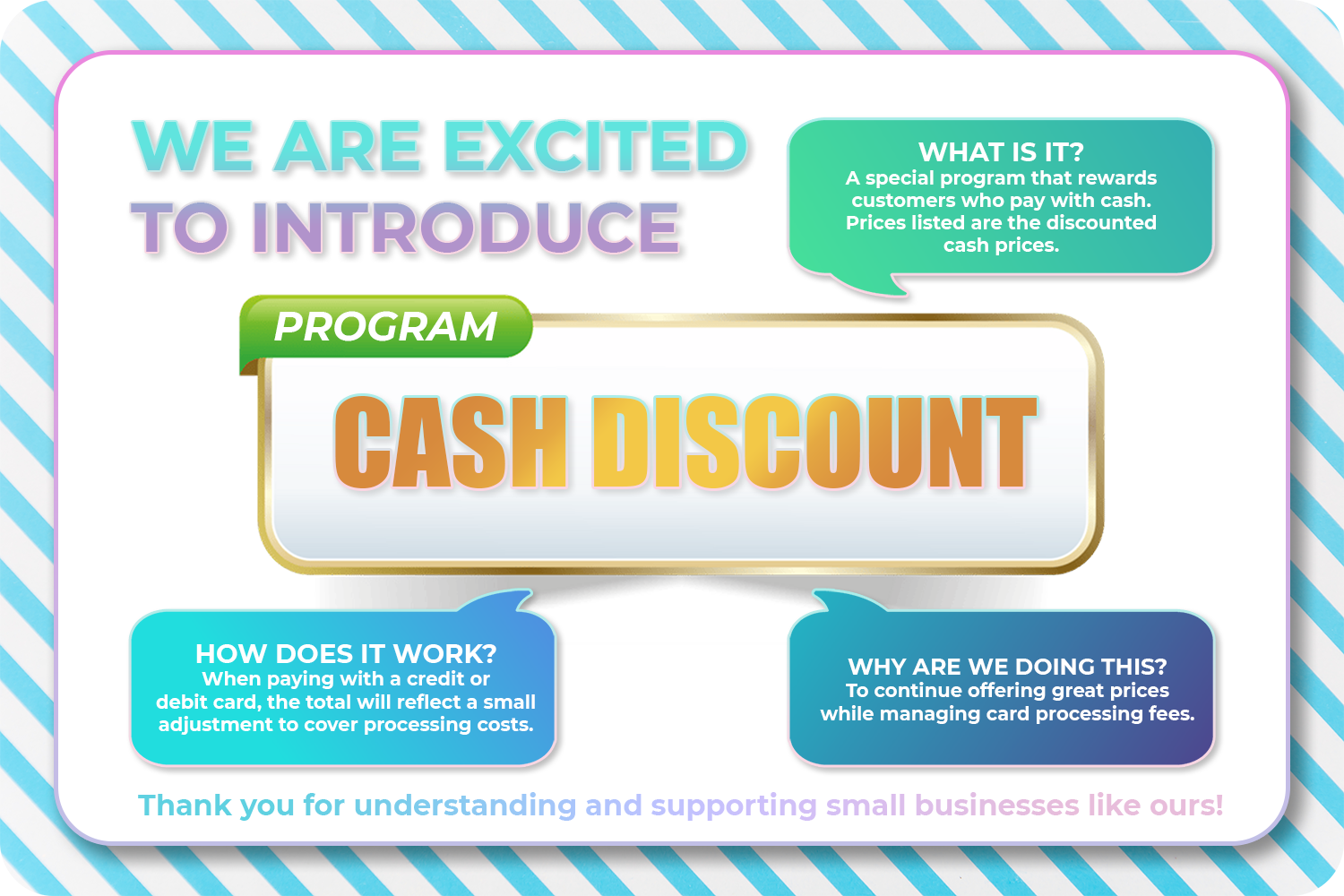 WE ARE EXCITED TO INTRODUCE

WHAT IS IT?
A special program that rewards customers who pay with cash. Prices listed are the discounted cash prices.

PROGRAM

CASH DISCOUNT

HOW DOES IT WORK?
When paying with a credit or debit card, the total will reflect a small adjustment to cover processing costs.

WHY ARE WE DOING THIS?
To continue offering great prices while managing card processing fees.

Thank you for understanding and supporting small businesses like ours!